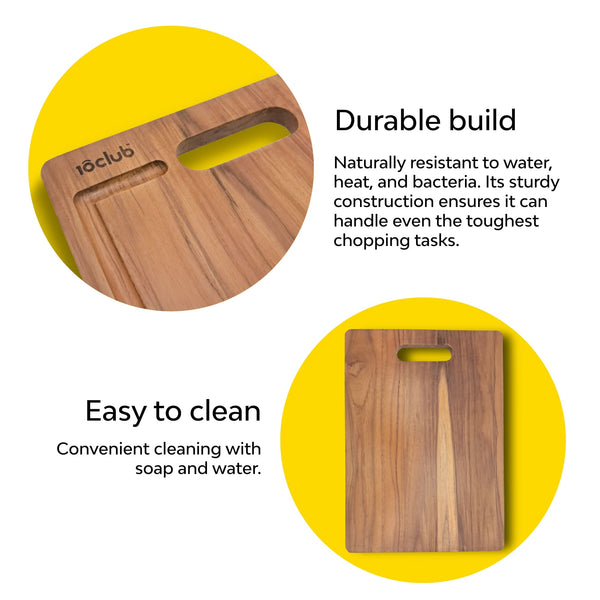 10club

Durable build

Naturally resistant to water, heat, and bacteria. Its sturdy construction ensures it can handle even the toughest chopping tasks.

Easy to clean

Convenient cleaning with soap and water.